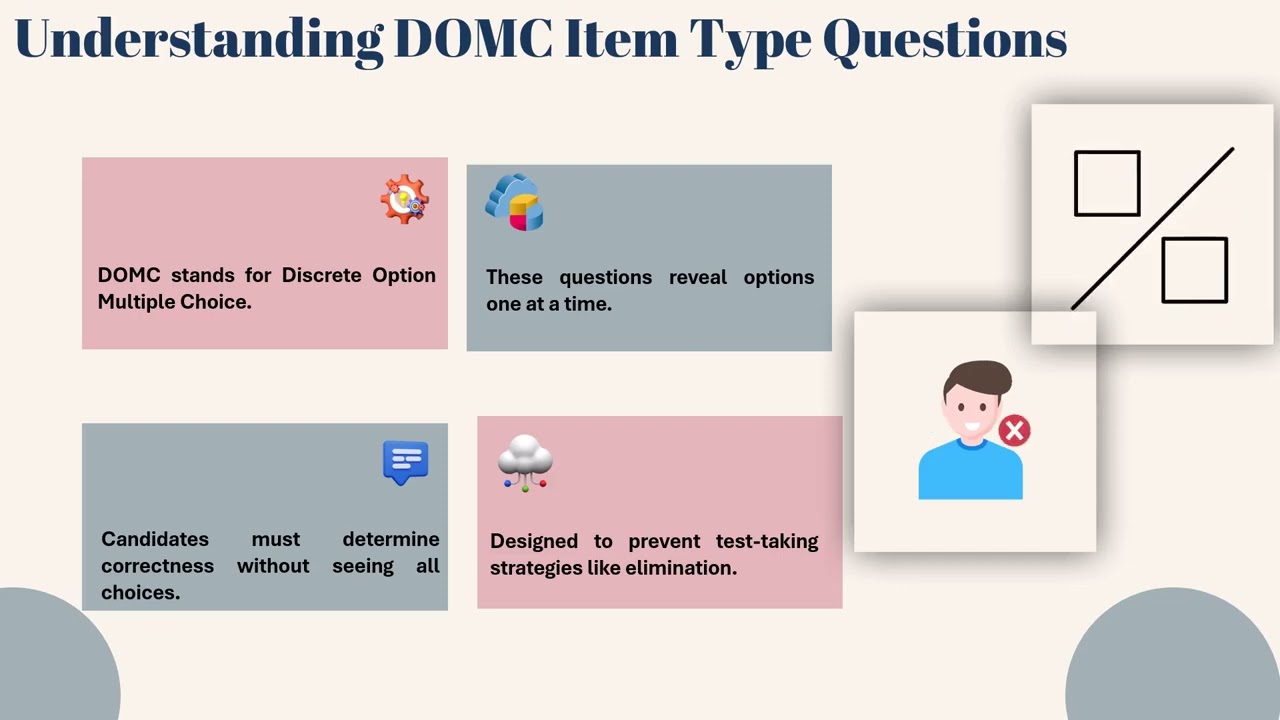 Understanding DOMC Item Type Questions

DOMC stands for Discrete Option Multiple Choice.

These questions reveal options one at a time.

Candidates must determine correctness without seeing all choices.

Designed to prevent test-taking strategies like elimination.